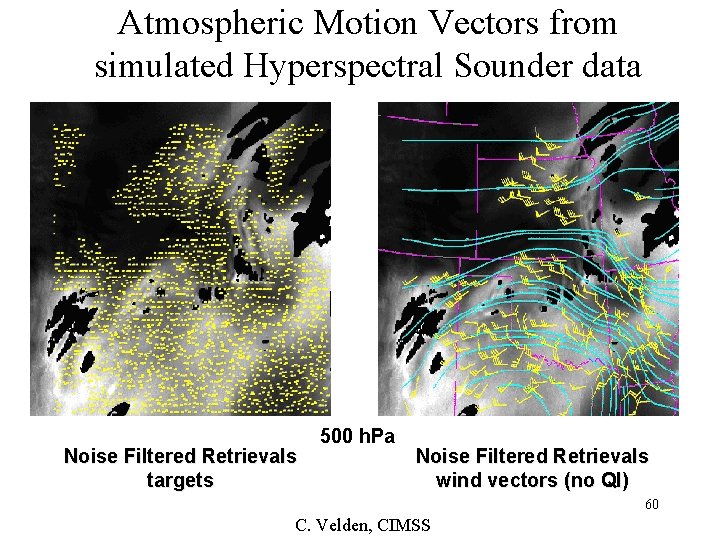 Atmospheric Motion Vectors from simulated Hyperspectral Sounder data

500 hPa

Noise Filtered Retrievals
targets

Noise Filtered Retrievals
wind vectors (no QI)

60

C. Velden, CIMSS